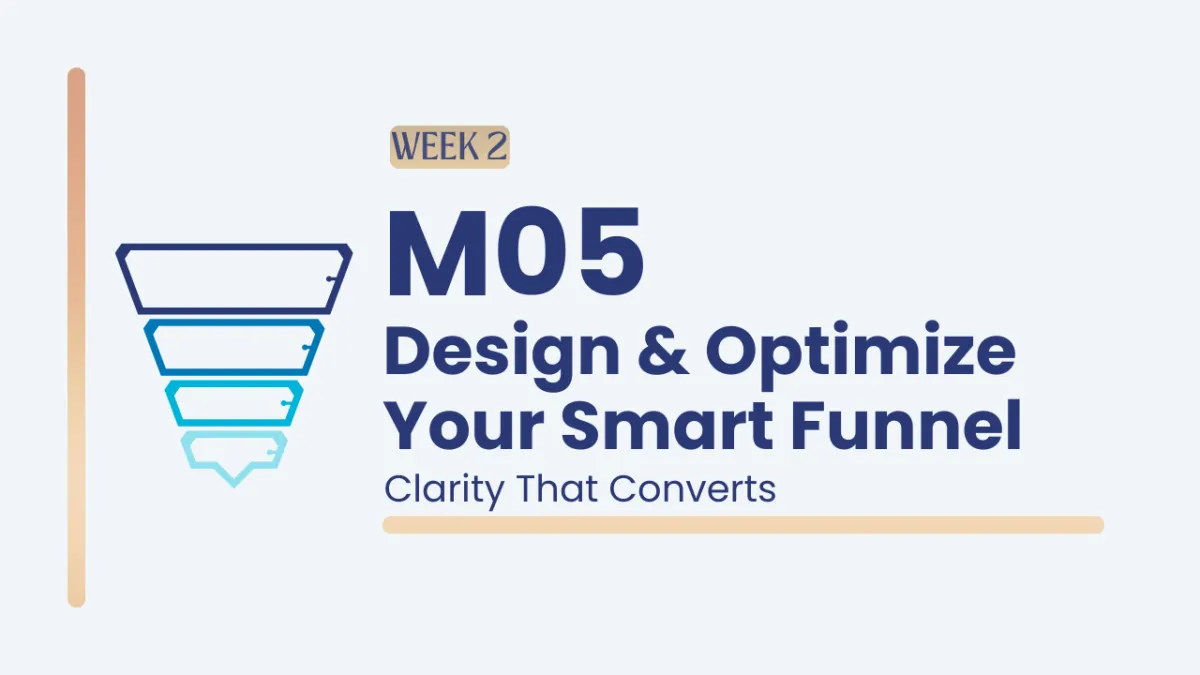 WEEK 2

M05

Design & Optimize Your Smart Funnel

Clarity That Converts